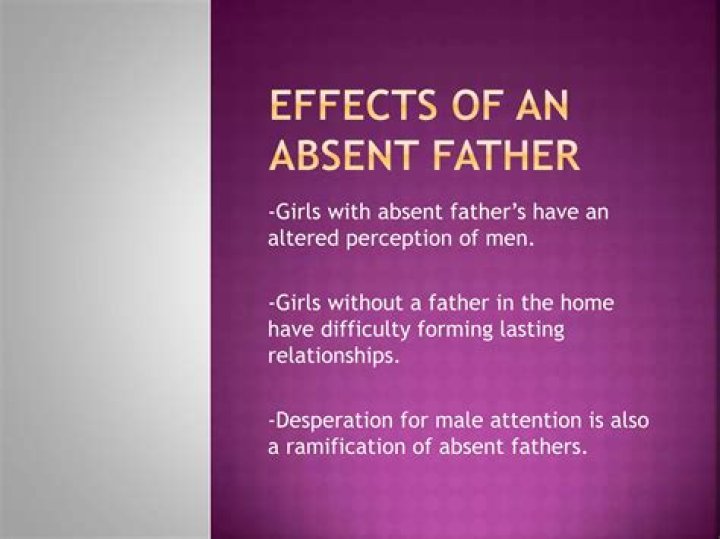 EFFECTS OF AN ABSENT FATHER

-Girls with absent father's have an altered perception of men.

-Girls without a father in the home have difficulty forming lasting relationships.

-Desperation for male attention is also a ramification of absent fathers.